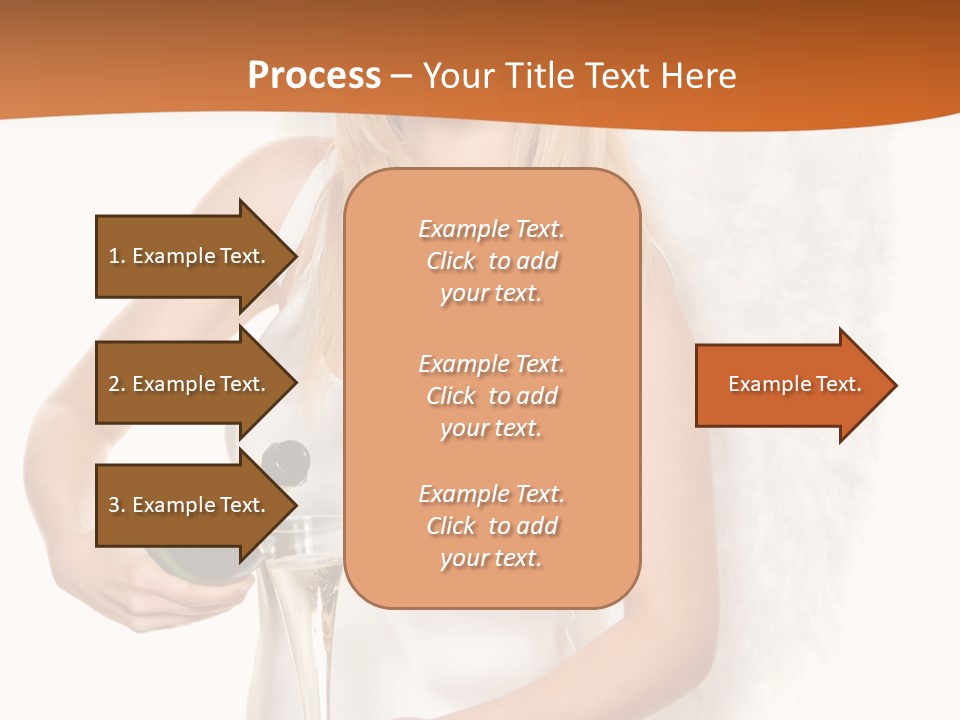 Process – Your Title Text Here

1. Example Text.

2. Example Text.

3. Example Text.

Example Text. Click to add your text.

Example Text. Click to add your text.

Example Text. Click to add your text.

Example Text.